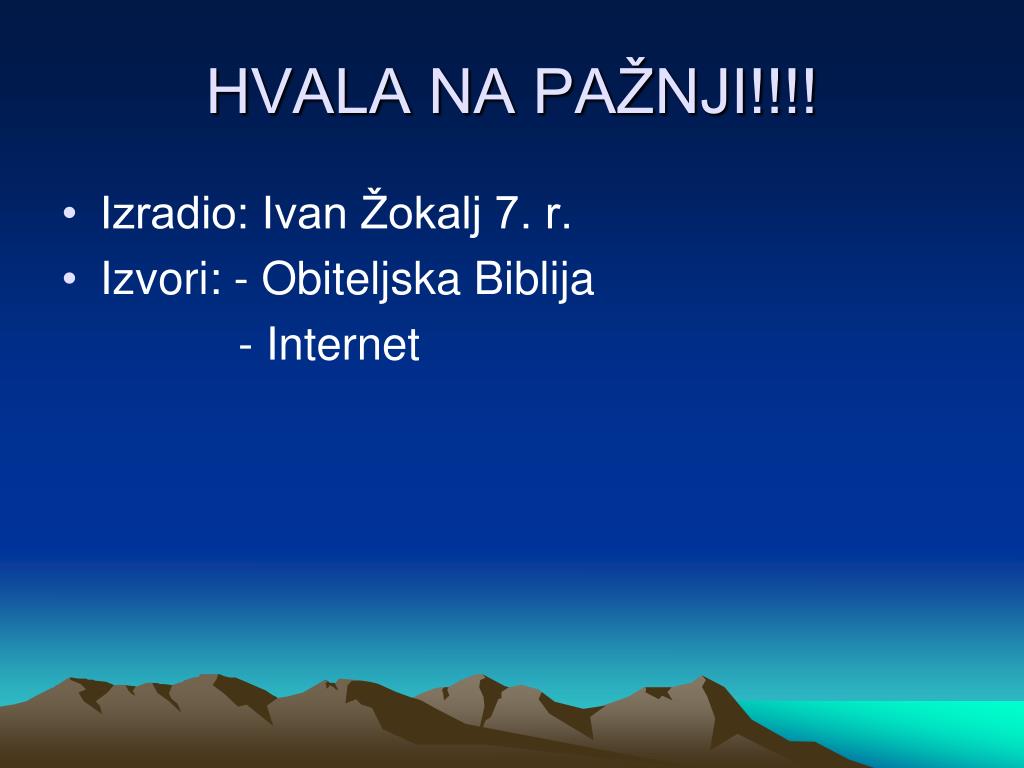 HVALA NA PAŽNJI!!!!

• Izradio: Ivan Žokalj 7. r.
• Izvori: - Obiteljska Biblija
- Internet